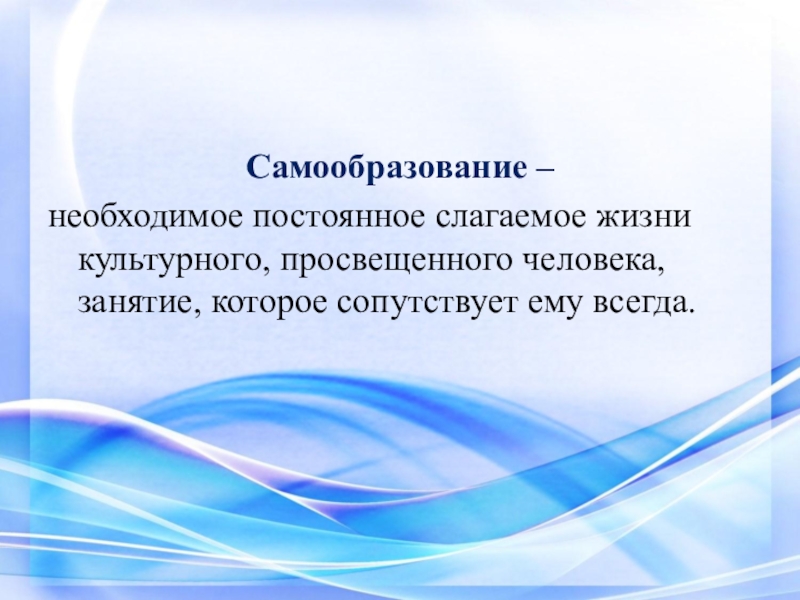 Самообразование –
необходимое постоянное слагаемое жизни культурного, просвещенного человека, занятие, которое сопутствует ему всегда.